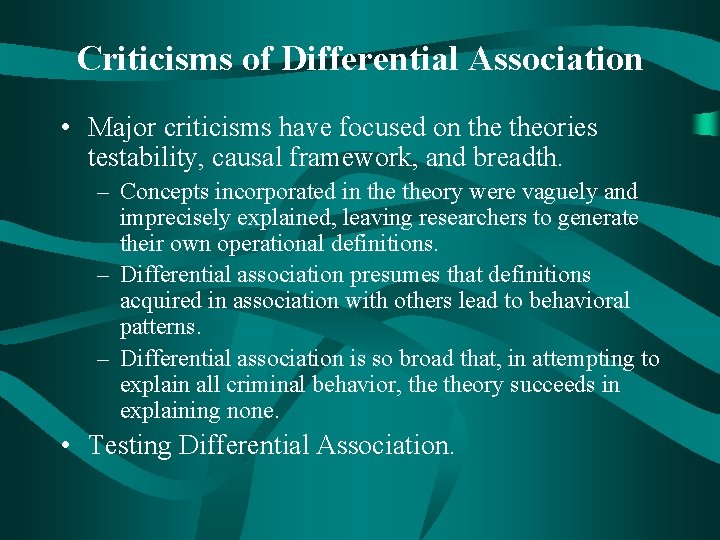 Criticisms of Differential Association

• Major criticisms have focused on the theories testability, causal framework, and breadth.
– Concepts incorporated in the theory were vaguely and imprecisely explained, leaving researchers to generate their own operational definitions.
– Differential association presumes that definitions acquired in association with others lead to behavioral patterns.
– Differential association is so broad that, in attempting to explain all criminal behavior, the theory succeeds in explaining none.
• Testing Differential Association.